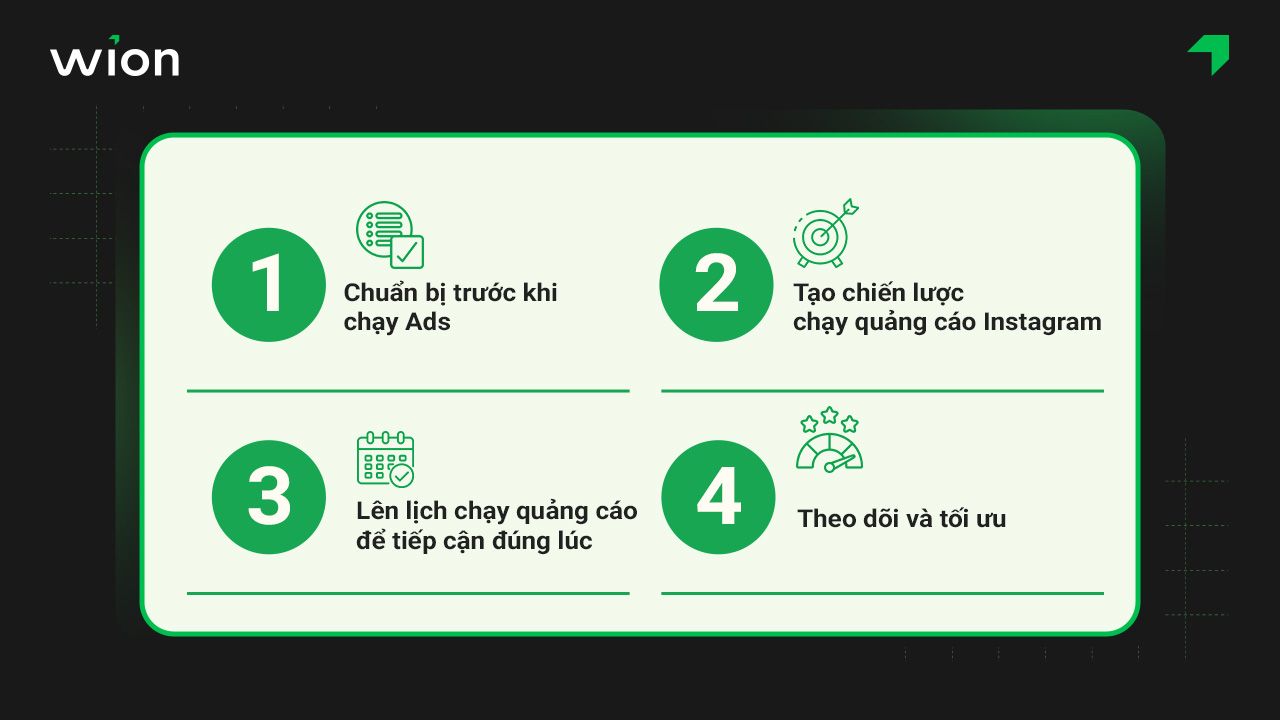 wion

1
Chuẩn bị trước khi chạy Ads

2
Tạo chiến lược chạy quảng cáo Instagram

3
Lên lịch chạy quảng cáo để tiếp cận đúng lúc

4
Theo dõi và tối ưu